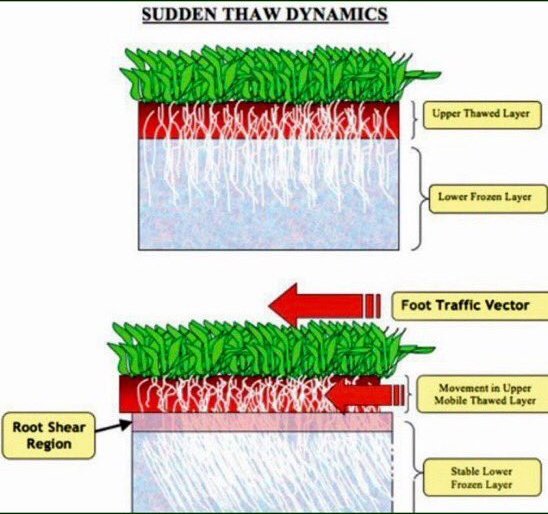 SUDDEN THAW DYNAMICS

Upper Thawed Layer

Lower Frozen Layer

Foot Traffic Vector

Movement in Upper Mobile Thawed Layer

Root Shear Region

Stable Lower Frozen Layer